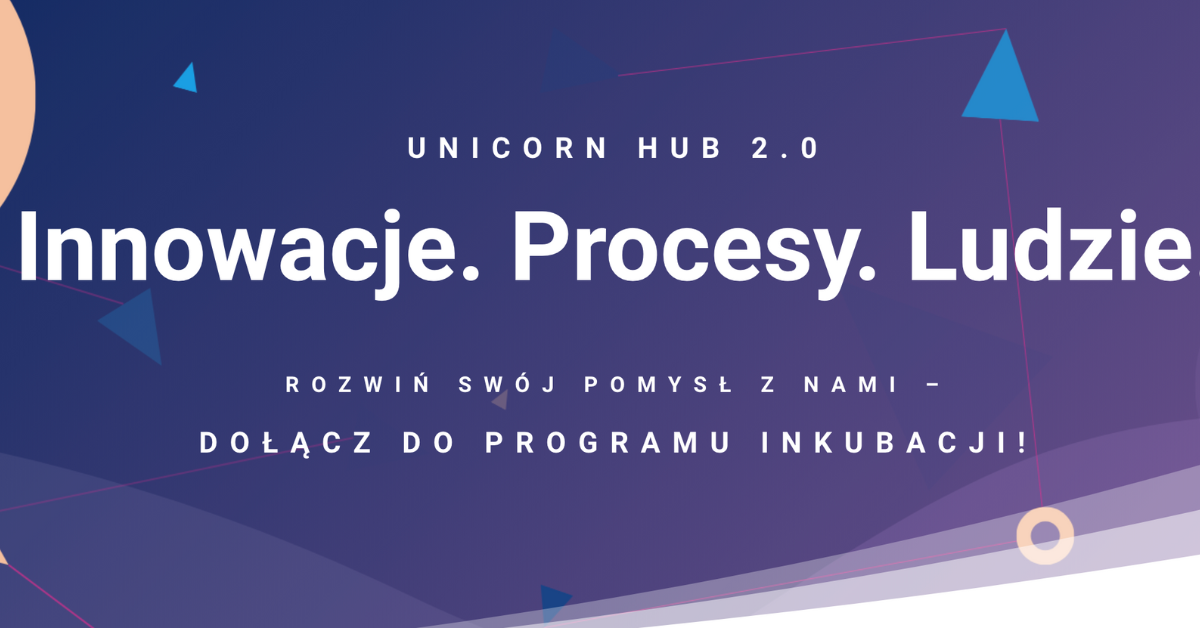 UNICORN HUB 2.0

Innowacje. Procesy. Ludzie.

ROZWIŃ SWÓJ POMYSŁ Z NAMI –

DOŁĄCZ DO PROGRAMU INKUBACJI!